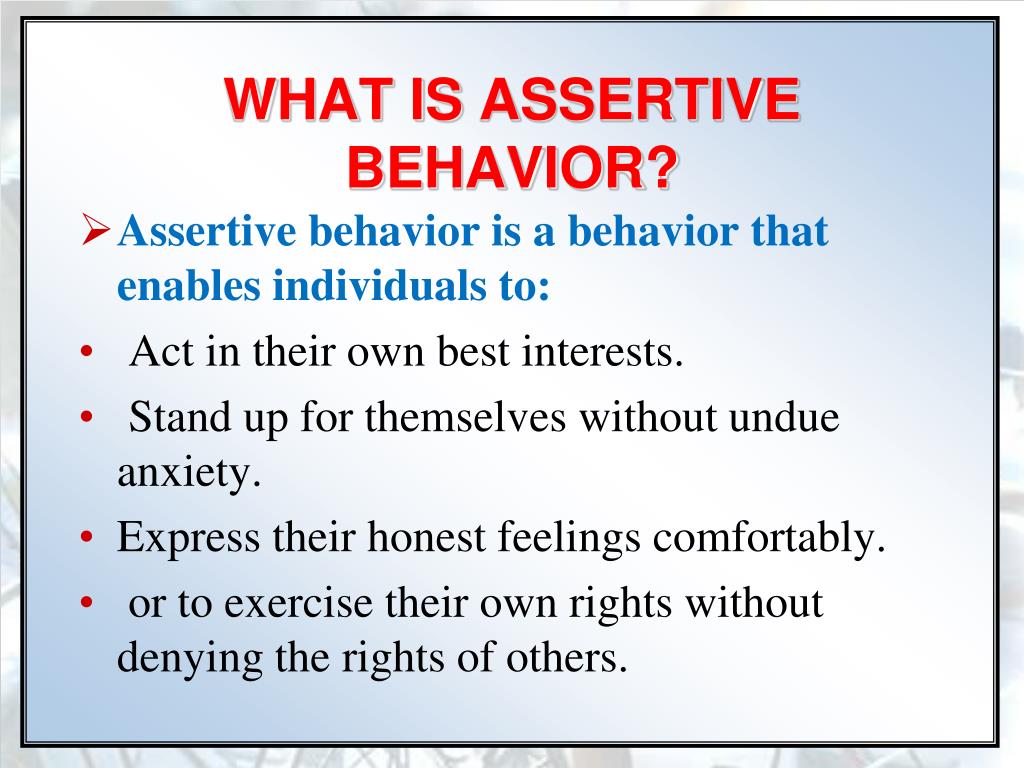 WHAT IS ASSERTIVE BEHAVIOR?

➢ Assertive behavior is a behavior that enables individuals to:

• Act in their own best interests.

• Stand up for themselves without undue anxiety.

• Express their honest feelings comfortably.

• or to exercise their own rights without denying the rights of others.